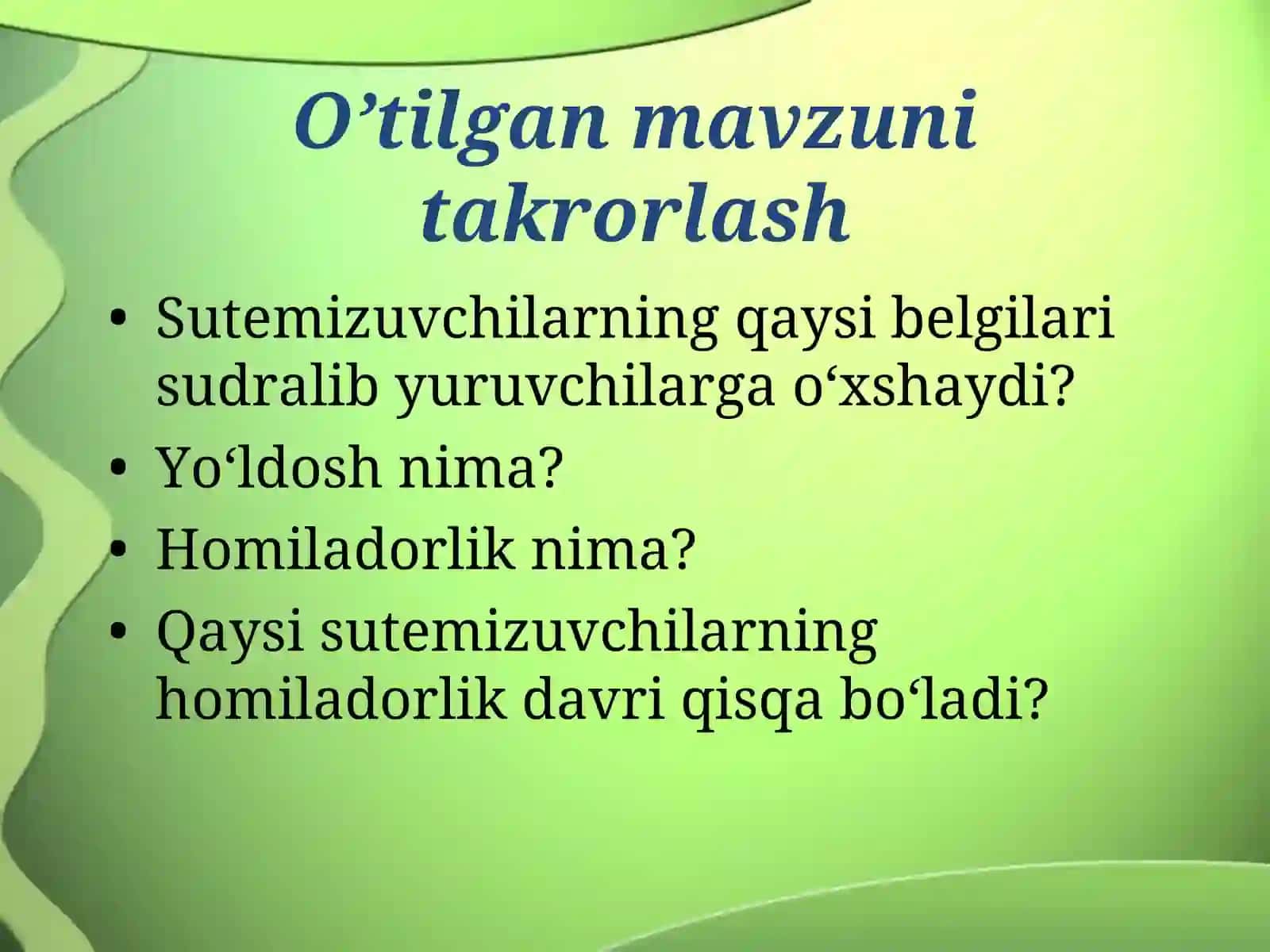 O’tilgan mavzuni takrorlash

• Sutemizuvchilarning qaysi belgilari sudralib yuruvchilarga o‘xshaydi?
• Yo‘ldosh nima?
• Homiladorlik nima?
• Qaysi sutemizuvchilarning homiladorlik davri qisqa bo‘ladi?